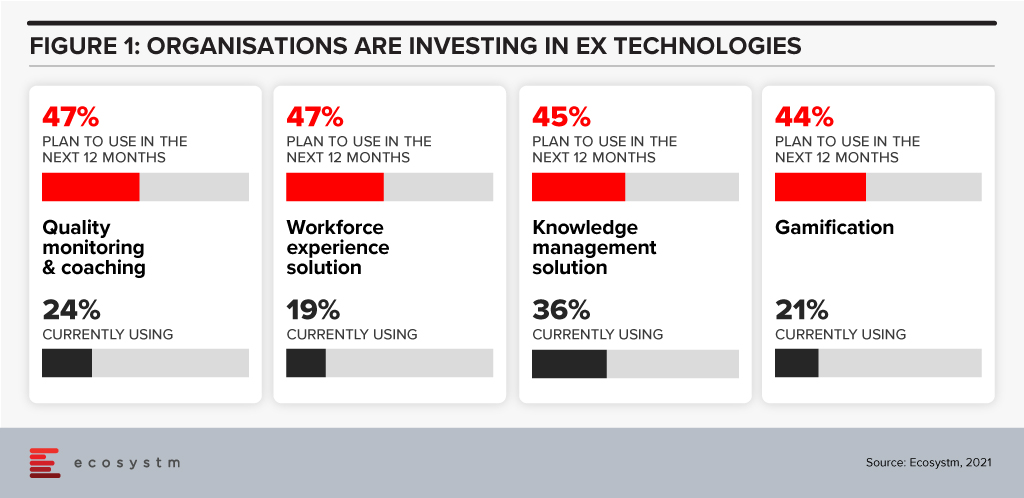 FIGURE 1: ORGANISATIONS ARE INVESTING IN EX TECHNOLOGIES

47%
PLAN TO USE IN THE NEXT 12 MONTHS

Quality monitoring & coaching

24%
CURRENTLY USING

47%
PLAN TO USE IN THE NEXT 12 MONTHS

Workforce experience solution

19%
CURRENTLY USING

45%
PLAN TO USE IN THE NEXT 12 MONTHS

Knowledge management solution

36%
CURRENTLY USING

44%
PLAN TO USE IN THE NEXT 12 MONTHS

Gamification

21%
CURRENTLY USING

ecosystm

Source: Ecosystm, 2021